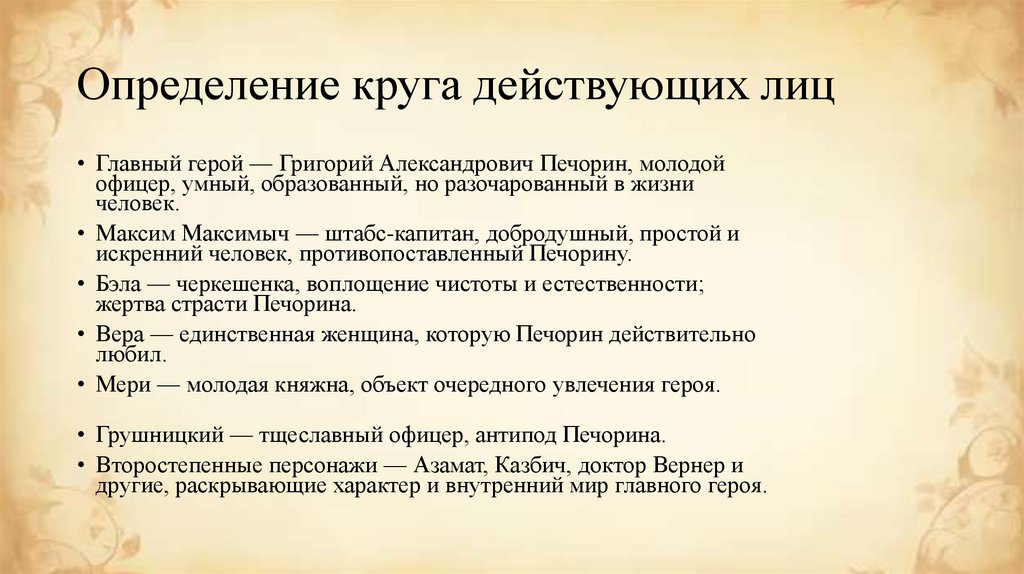 Определение круга действующих лиц

• Главный герой — Григорий Александрович Печорин, молодой офицер, умный, образованный, но разочарованный в жизни человек.
• Максим Максимыч — штабс-капитан, добродушный, простой и искренний человек, противопоставленный Печорину.
• Бэла — черкешенка, воплощение чистоты и естественности; жертва страсти Печорина.
• Вера — единственная женщина, которую Печорин действительно любил.
• Мери — молодая княжна, объект очередного увлечения героя.

• Грушницкий — тщеславный офицер, антипод Печорина.
• Второстепенные персонажи — Азамат, Казбич, доктор Вернер и другие, раскрывающие характер и внутренний мир главного героя.